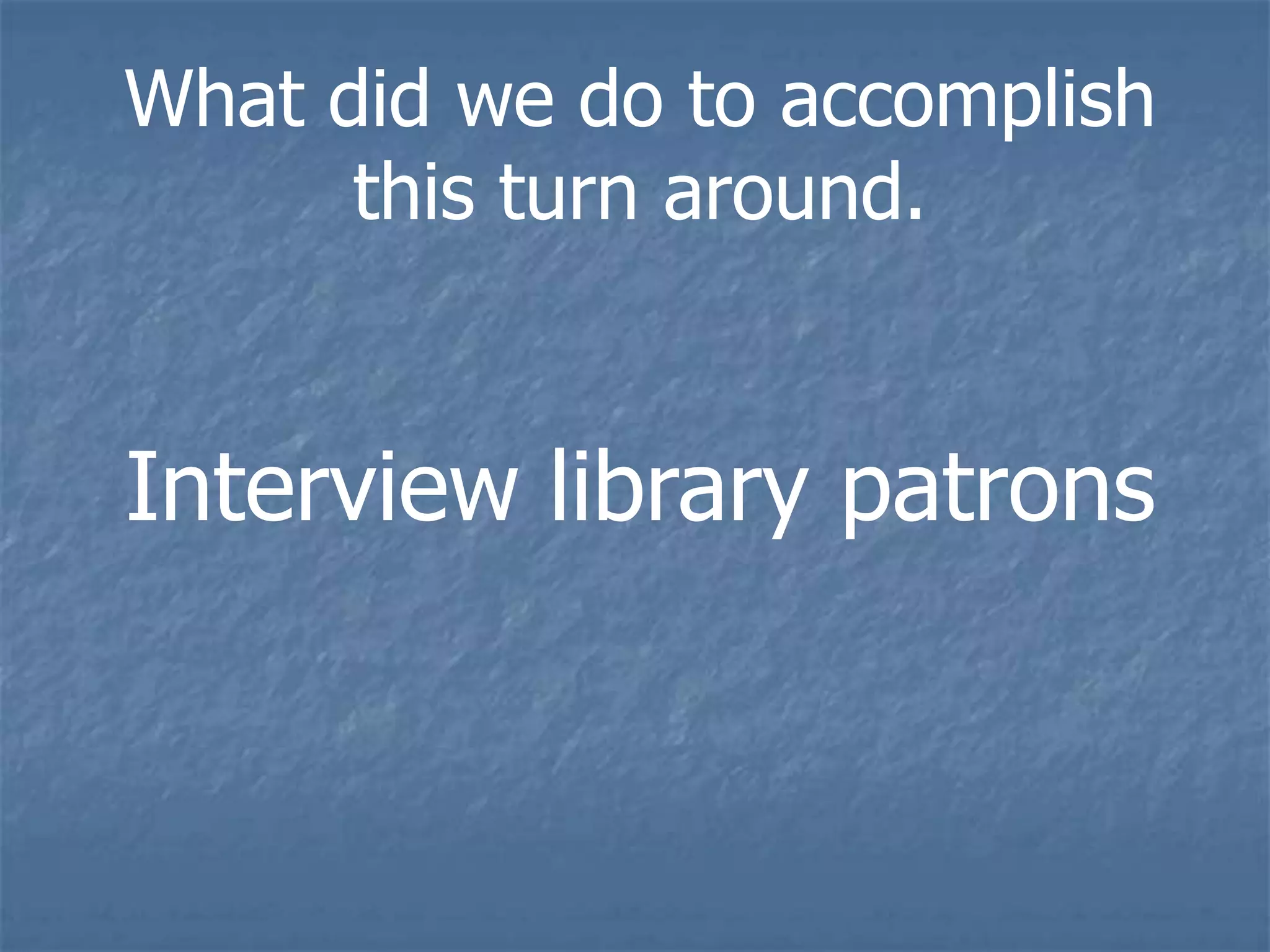 What did we do to accomplish this turn around.

Interview library patrons